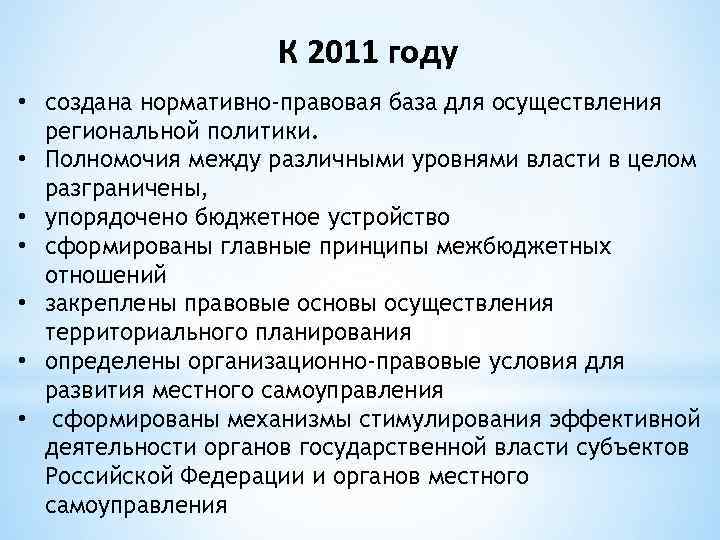 К 2011 году

• создана нормативно-правовая база для осуществления региональной политики.
• Полномочия между различными уровнями власти в целом разграничены,
• упорядочено бюджетное устройство
• сформированы главные принципы межбюджетных отношений
• закреплены правовые основы осуществления территориального планирования
• определены организационно-правовые условия для развития местного самоуправления
• сформированы механизмы стимулирования эффективной деятельности органов государственной власти субъектов Российской Федерации и органов местного самоуправления